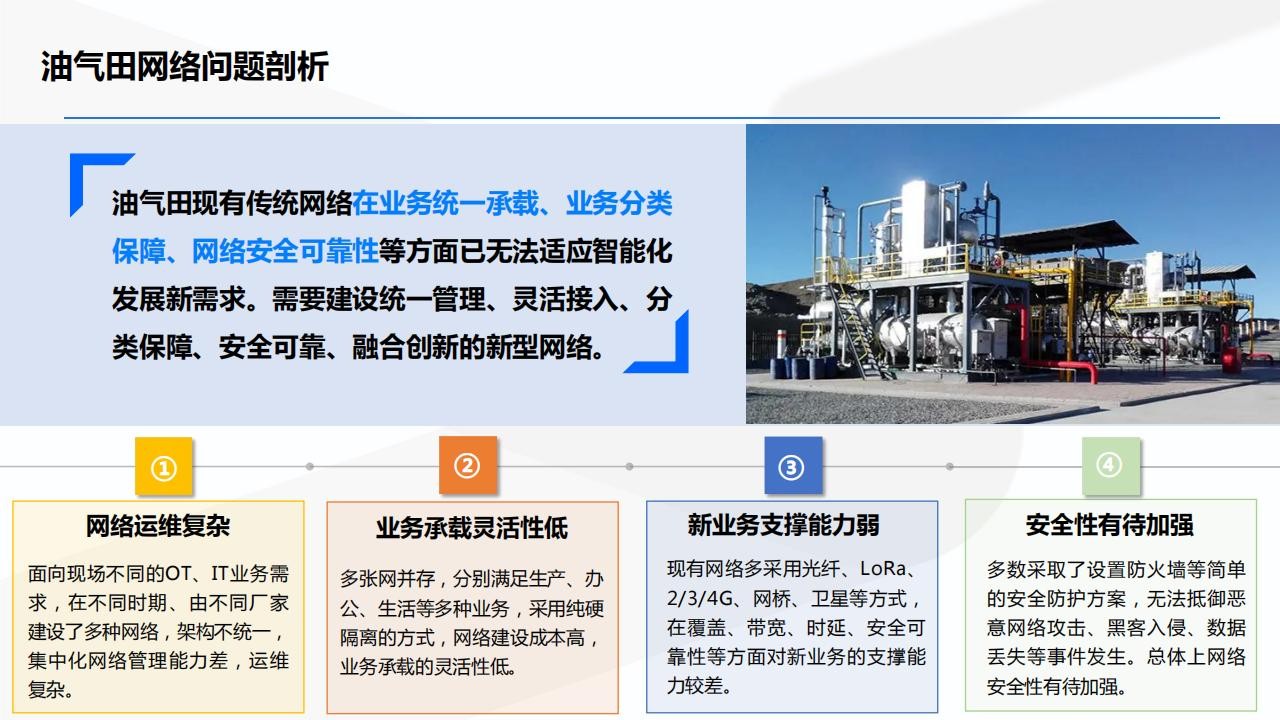 油气田网络问题剖析

油气田现有传统网络在业务统一承载、业务分类保障、网络安全可靠性等方面已无法适应智能化发展新需求。需要建设统一管理、灵活接入、分类保障、安全可靠、融合创新的新型网络。

①

网络运维复杂

面向现场不同的OT、IT业务需求，在不同时期、由不同厂家建设了多种网络，架构不统一，集中化网络管理能力差，运维复杂。

②

业务承载灵活性低

多张网并存，分别满足生产、办公、生活等多种业务，采用纯硬隔离的方式，网络建设成本高，业务承载的灵活性低。

③

新业务支撑能力弱

现有网络多采用光纤、LoRa、2/3/4G、网桥、卫星等方式，在覆盖、带宽、时延、安全可靠性等方面对新业务的支撑能力较差。

④

安全性有待加强

多数采取了设置防火墙等简单的安全防护方案，无法抵御恶意网络攻击、黑客入侵、数据丢失等事件发生。总体上网络安全性有待加强。